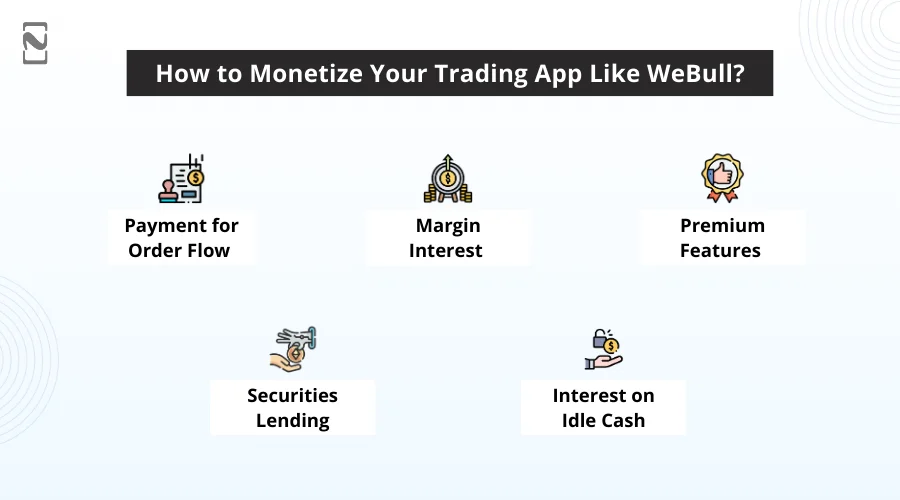 How to Monetize Your Trading App Like WeBull?

Payment for Order Flow

Margin Interest

Premium Features

Securities Lending

Interest on Idle Cash